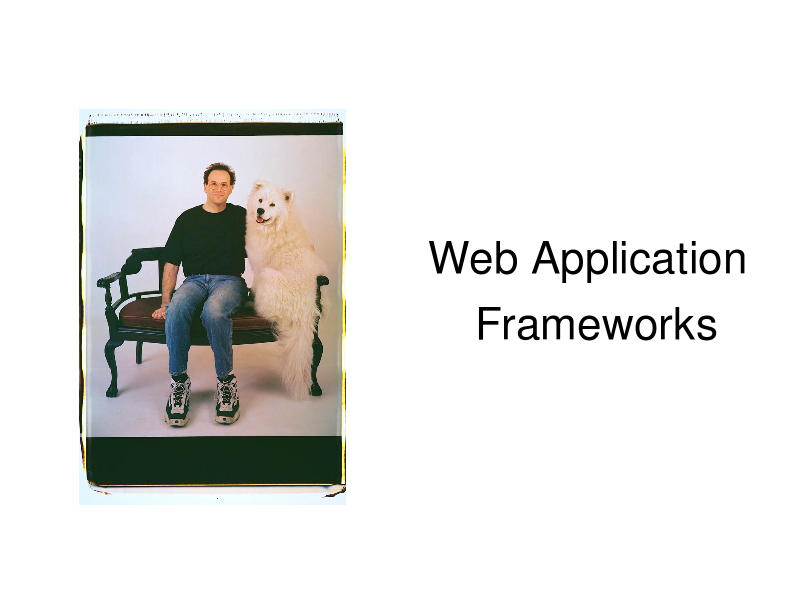 Web Application Frameworks